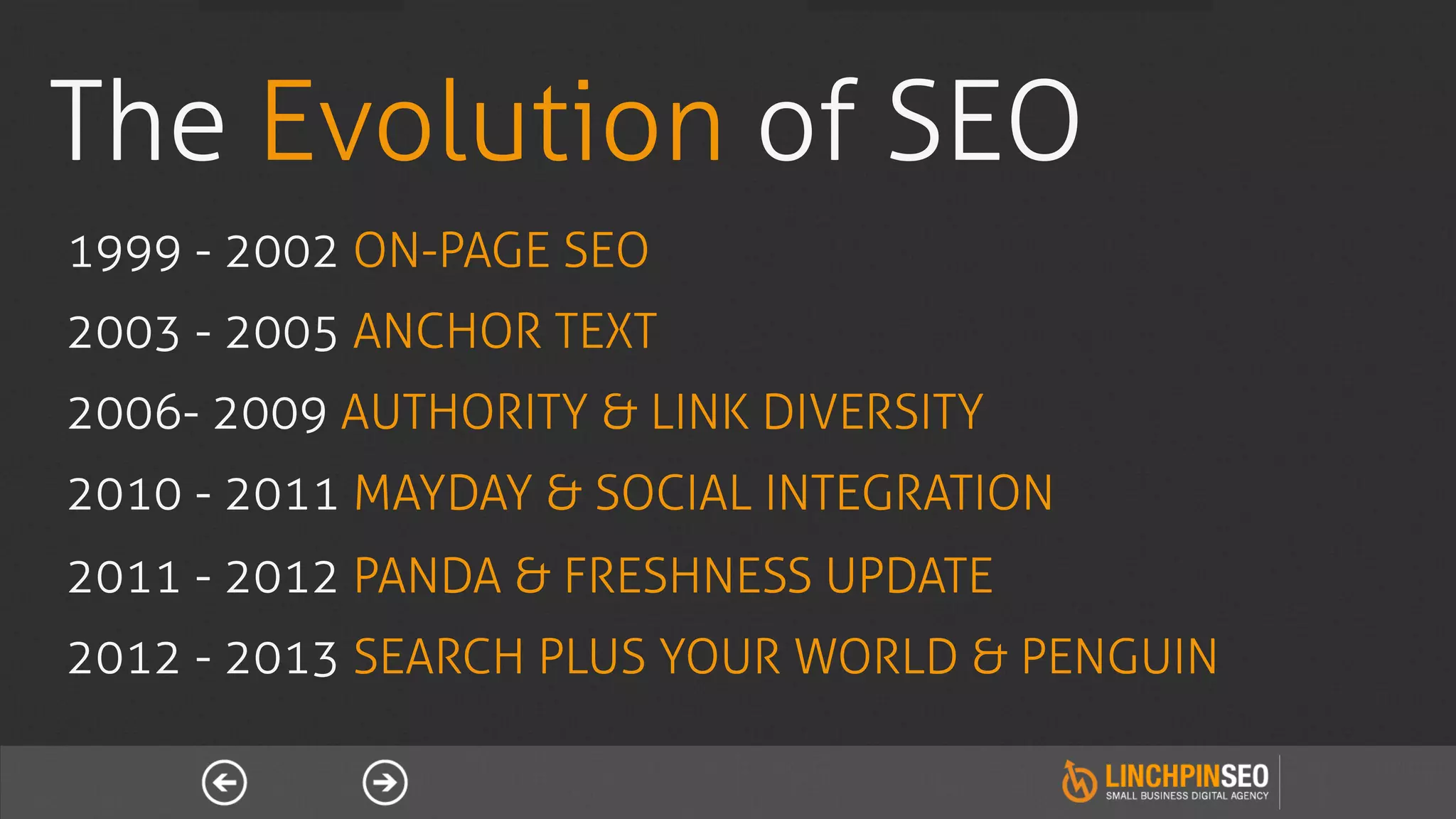 The Evolution of SEO

1999 - 2002 ON-PAGE SEO

2003 - 2005 ANCHOR TEXT

2006- 2009 AUTHORITY & LINK DIVERSITY

2010 - 2011 MAYDAY & SOCIAL INTEGRATION

2011 - 2012 PANDA & FRESHNESS UPDATE

2012 - 2013 SEARCH PLUS YOUR WORLD & PENGUIN

LINCHPINSEO
SMALL BUSINESS DIGITAL AGENCY